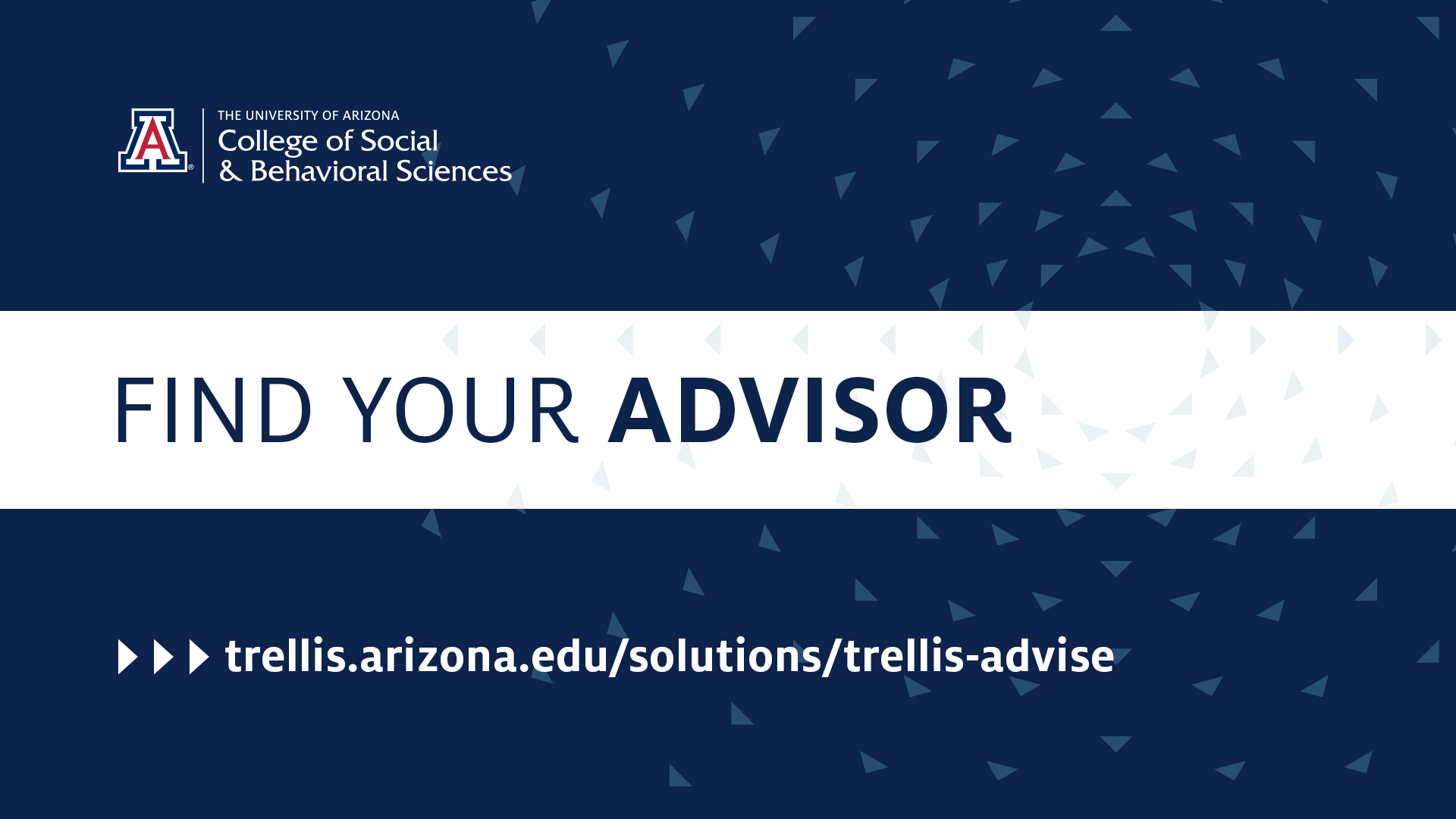 A

THE UNIVERSITY OF ARIZONA
College of Social
& Behavioral Sciences

FIND YOUR ADVISOR

trellis.arizona.edu/solutions/trellis-advise